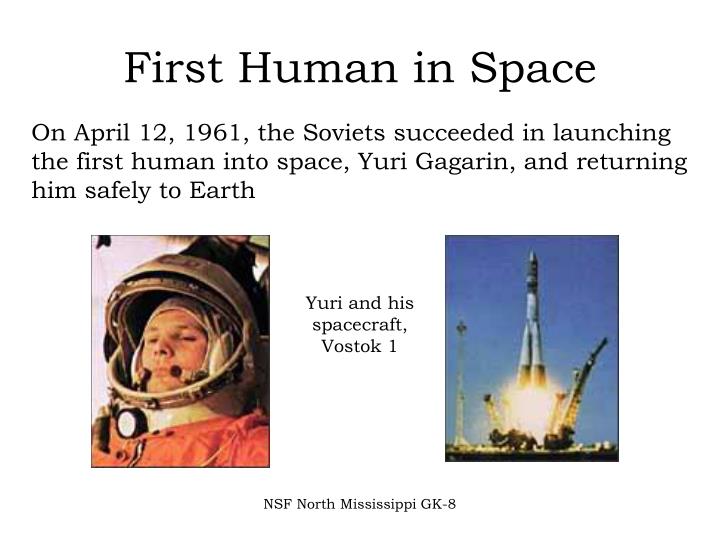 First Human in Space

On April 12, 1961, the Soviets succeeded in launching the first human into space, Yuri Gagarin, and returning him safely to Earth

Yuri and his spacecraft, Vostok 1

NSF North Mississippi GK-8